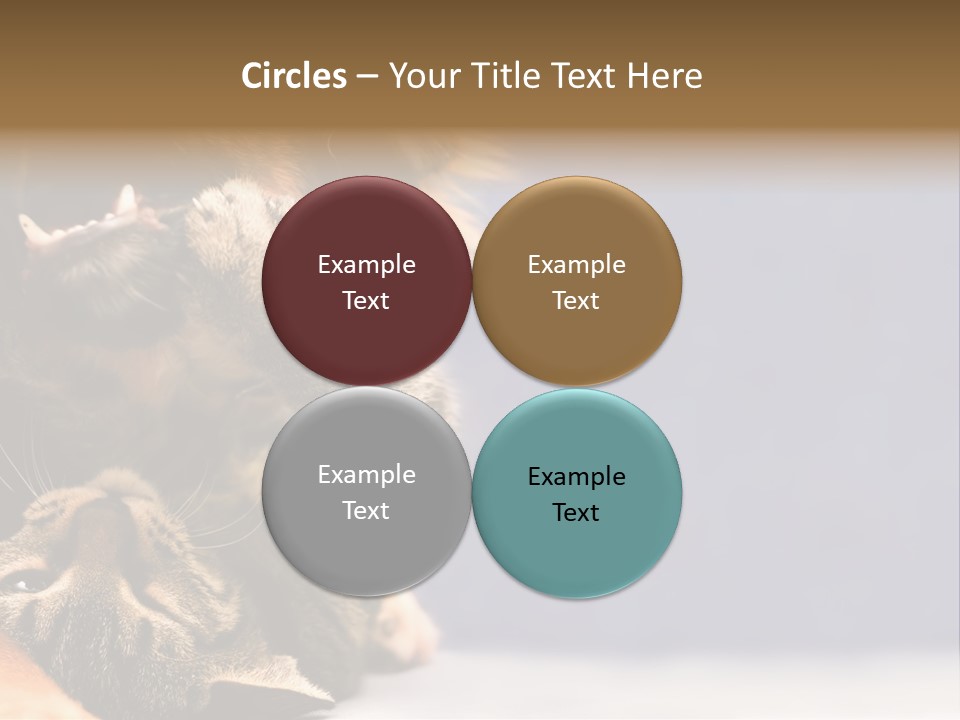 Circles – Your Title Text Here

Example Text

Example Text

Example Text

Example Text